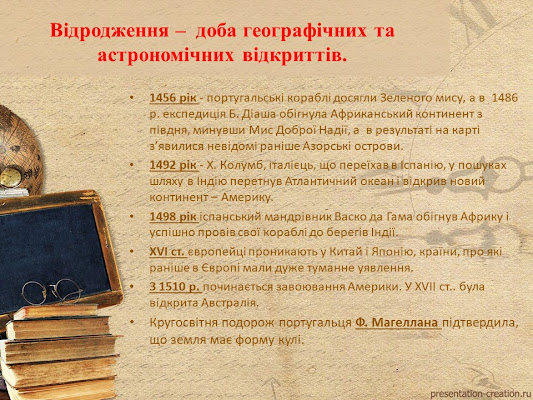 Відродження – доба географічних та астрономічних відкриттів.

• 1456 рік - португальські кораблі досягли Зеленого мису, а в 1486 р. експедиція Б. Діаша обігнула Африканський континент з півдня, минувши Мис Доброї Надії, а в результаті на карті з'явилися невідомі раніше Азорські острови.

• 1492 рік - Х. Колумб, італієць, що переїхав в Іспанію, у пошуках шляху в Індію перетнув Атлантичний океан і відкрив новий континент – Америку.

• 1498 рік іспанський мандрівник Васко да Гама обігнув Африку і успішно провів свої кораблі до берегів Індії.

• XVI ст. європейці проникають у Китай і Японію, країни, про які раніше в Європі мали дуже туманне уявлення.

• З 1510 р. починається завоювання Америки. У XVII ст.. була відкрита Австралія.

• Кругосвітня подорож португальця Ф. Магеллана підтвердила, що земля має форму кулі.

presentation-creation.ru